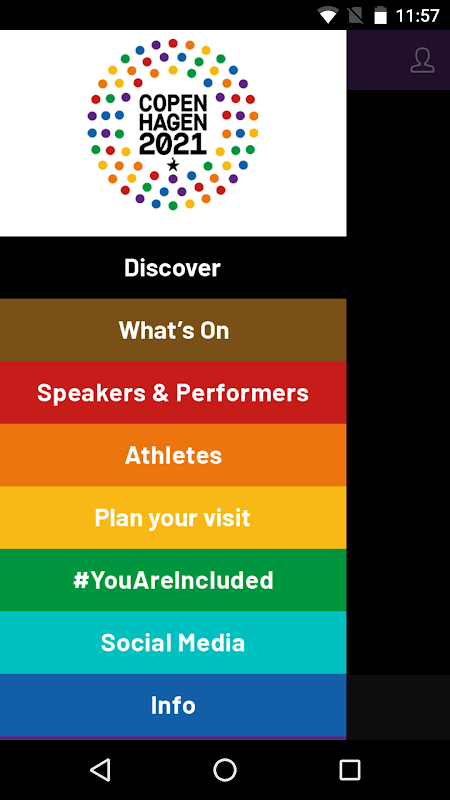 11:57

COPEN
HAGEN
2021

Discover

What's On

Speakers & Performers

Athletes

Plan your visit

#YouAreIncluded

Social Media

Info